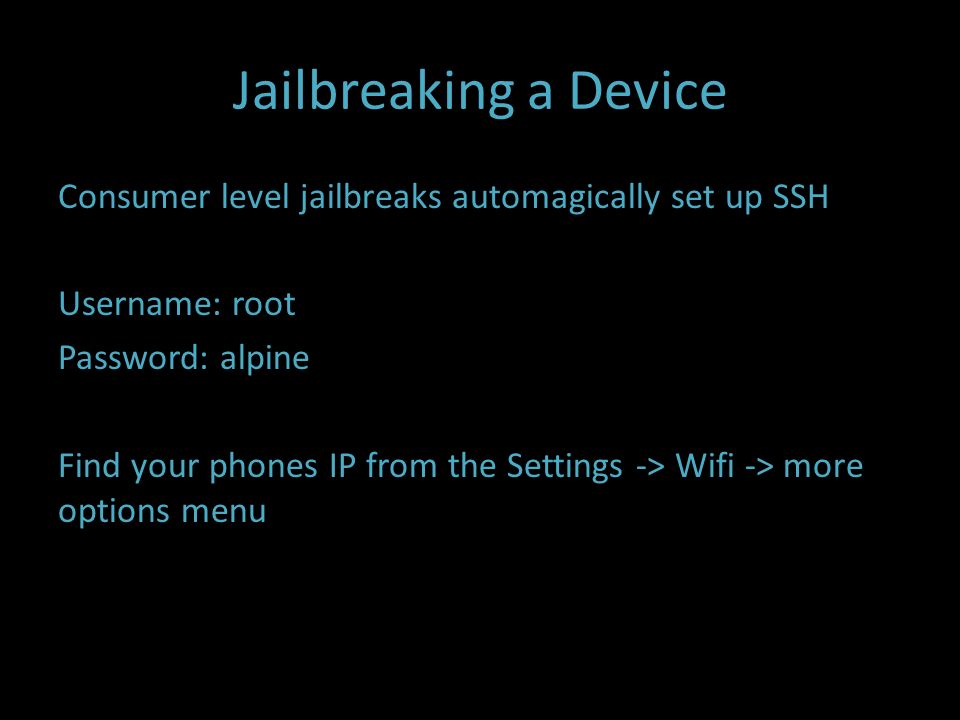 Jailbreaking a Device

Consumer level jailbreaks automagically set up SSH

Username: root
Password: alpine

Find your phones IP from the Settings -> Wifi -> more options menu